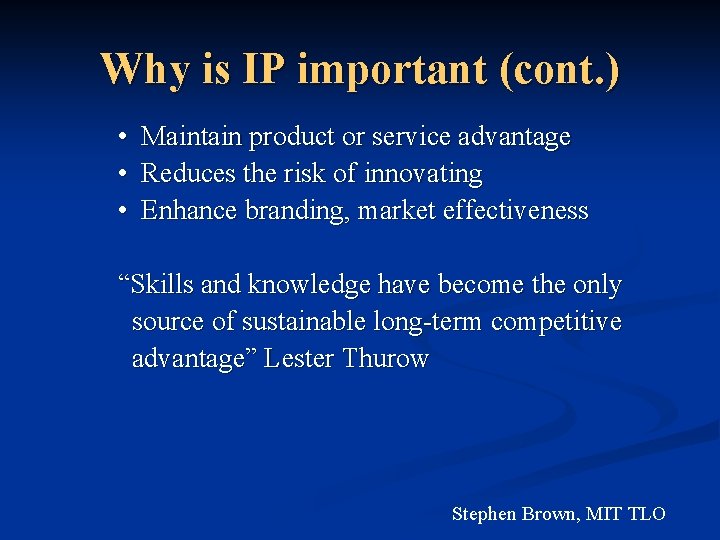 Why is IP important (cont.)

• Maintain product or service advantage
• Reduces the risk of innovating
• Enhance branding, market effectiveness

“Skills and knowledge have become the only source of sustainable long-term competitive advantage” Lester Thurow

Stephen Brown, MIT TLO